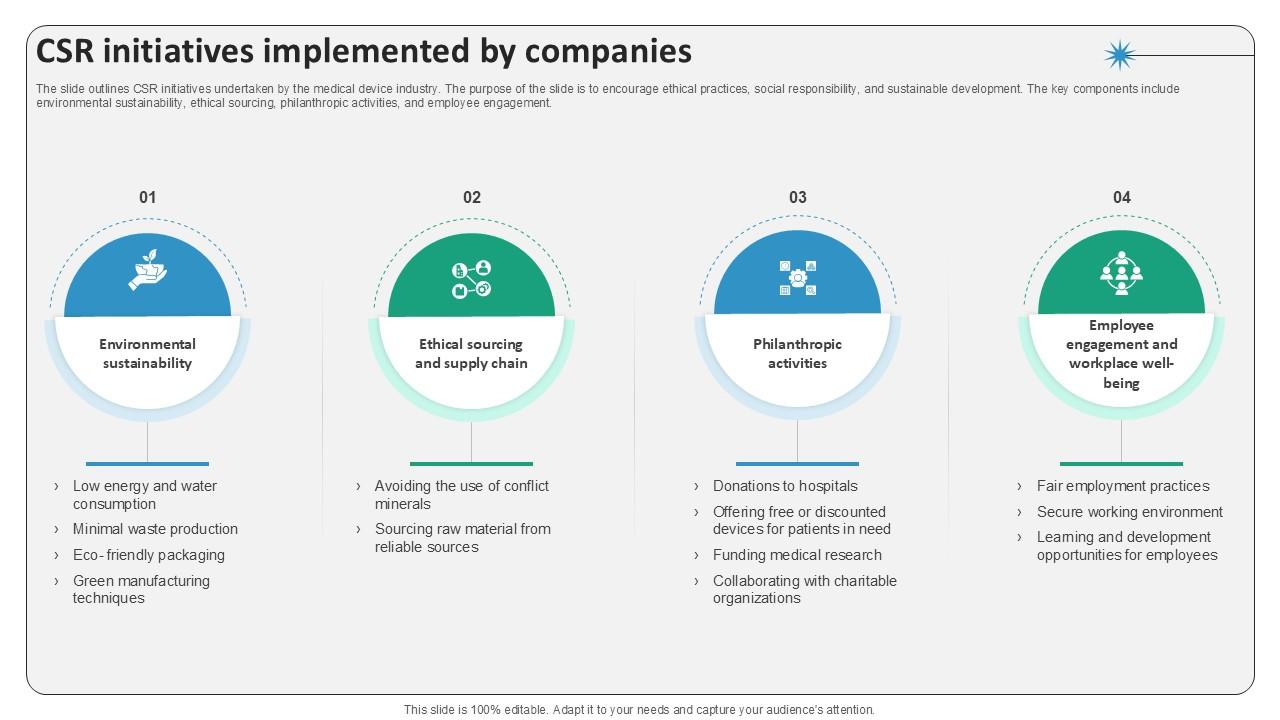 CSR initiatives implemented by companies

The slide outlines CSR initiatives undertaken by the medical device industry. The purpose of the slide is to encourage ethical practices, social responsibility, and sustainable development. The key components include environmental sustainability, ethical sourcing, philanthropic activities, and employee engagement.

01

Environmental sustainability

› Low energy and water consumption
› Minimal waste production
› Eco- friendly packaging
› Green manufacturing techniques

02

Ethical sourcing and supply chain

› Avoiding the use of conflict minerals
› Sourcing raw material from reliable sources

03

Philanthropic activities

› Donations to hospitals
› Offering free or discounted devices for patients in need
› Funding medical research
› Collaborating with charitable organizations

04

Employee engagement and workplace well-being

› Fair employment practices
› Secure working environment
› Learning and development opportunities for employees

This slide is 100% editable. Adapt it to your needs and capture your audience's attention.